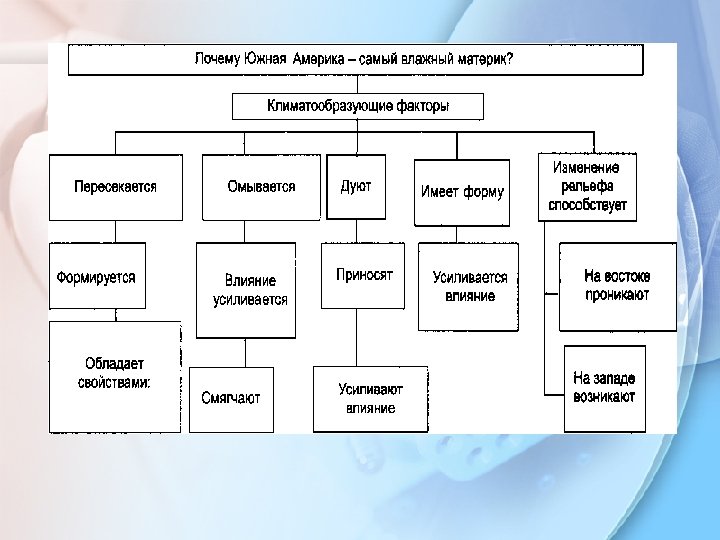 Почему Южная Америка – самый влажный материк?

Климатообразующие факторы

Пересекается

Формируется

Обладает свойствами:

Омывается

Влияние усиливается

Смягчают

Дуют

Приносят

Усиливают влияние

Имеет форму

Усиливается влияние

Изменение рельефа способствует

На востоке проникают

На западе возникают